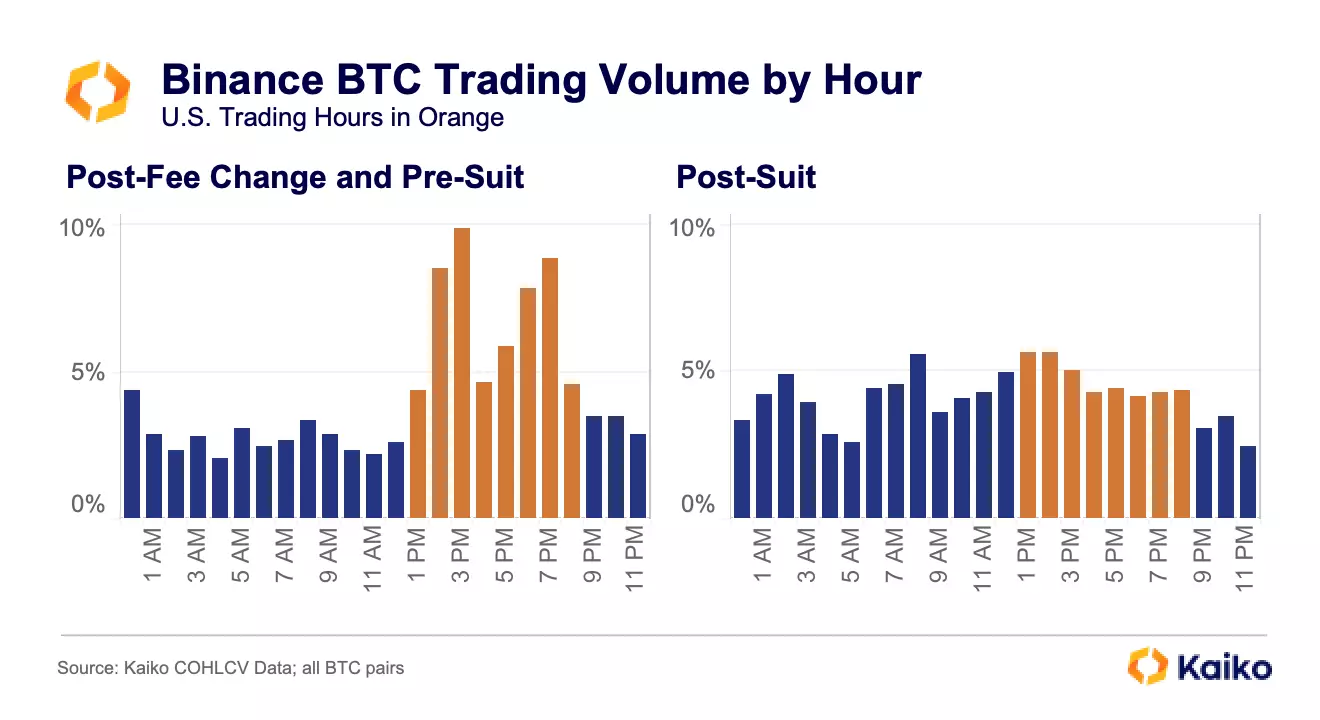 Binance BTC Trading Volume by Hour
U.S. Trading Hours in Orange

Post-Fee Change and Pre-Suit

10%
5%
0%

1 AM
3 AM
5 AM
7 AM
9 AM
11 AM
1 PM
3 PM
5 PM
7 PM
9 PM
11 PM

Post-Suit

10%
5%
0%

1 AM
3 AM
5 AM
7 AM
9 AM
11 AM
1 PM
3 PM
5 PM
7 PM
9 PM
11 PM

Source: Kaiko COHLCV Data; all BTC pairs

Kaiko